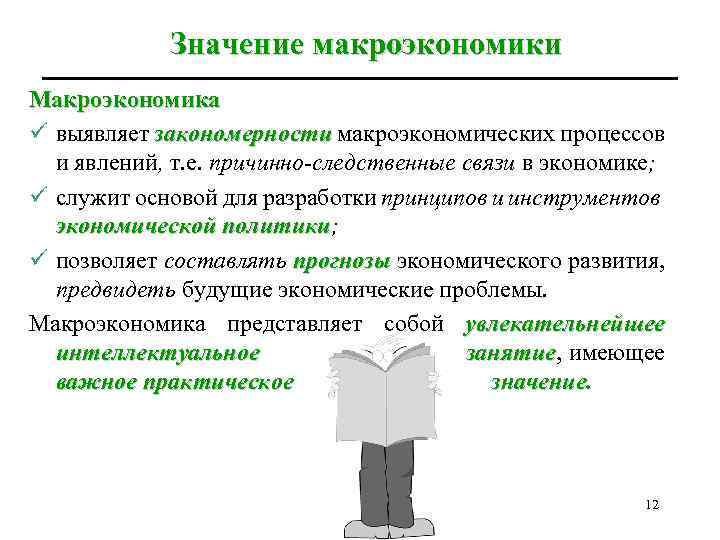 Значение макроэкономики

Макроэкономика

✓ выявляет закономерности макроэкономических процессов и явлений, т.е. причинно-следственные связи в экономике;

✓ служит основой для разработки принципов и инструментов экономической политики;

✓ позволяет составлять прогнозы экономического развития, предвидеть будущие экономические проблемы.

Макроэкономика представляет собой увлекательнейшее интеллектуальное занятие, имеющее важное практическое значение.

12